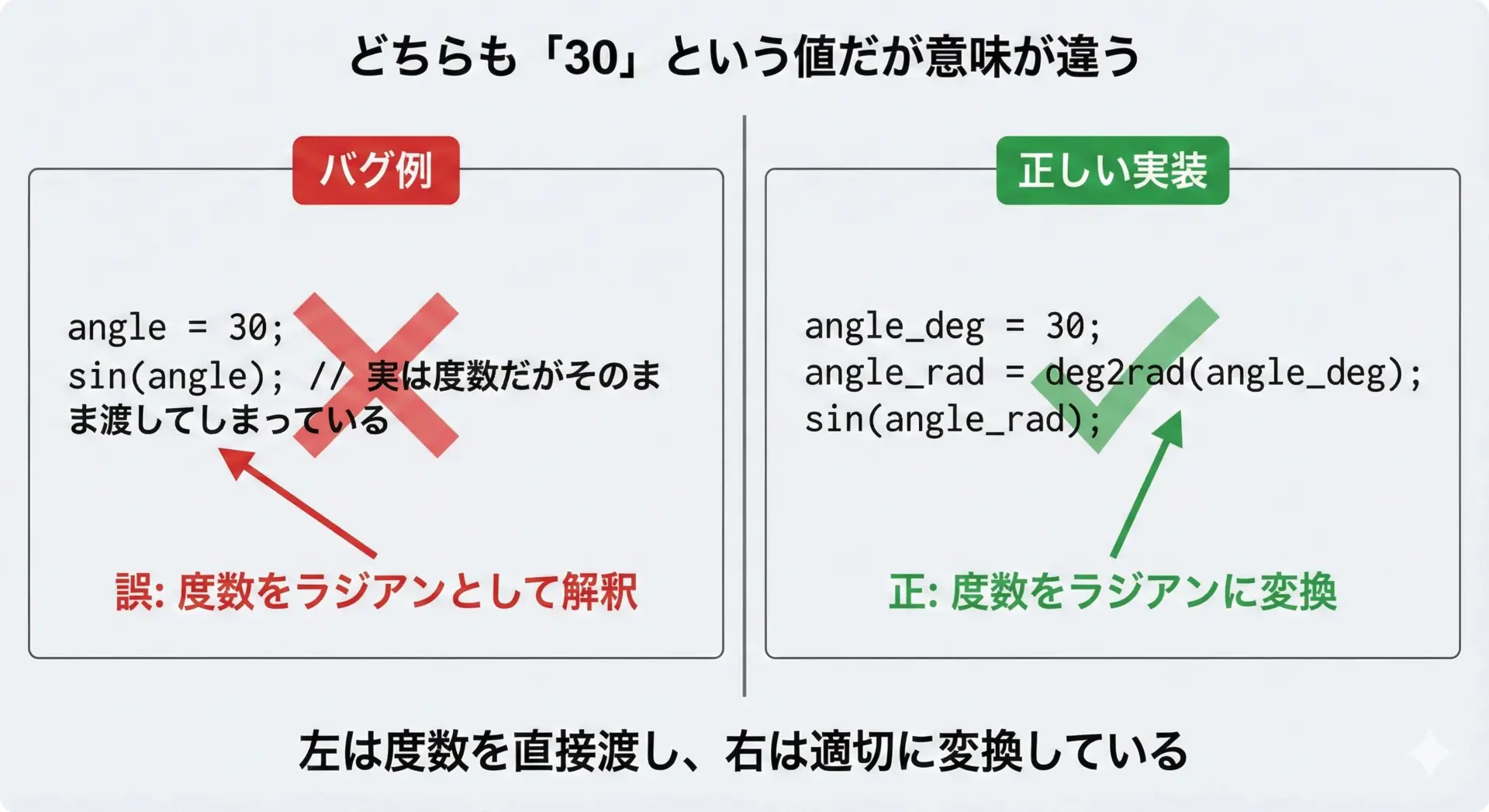 どちらも「30」という値だが意味が違う

バグ例

angle = 30;
sin(angle); // 実は度数だがそのまま渡してしまっている

誤: 度数をラジアンとして解釈

正しい実装

angle_deg = 30;
angle_rad = deg2rad(angle_deg);
sin(angle_rad);

正: 度数をラジアンに変換

左は度数を直接渡し、右は適切に変換している